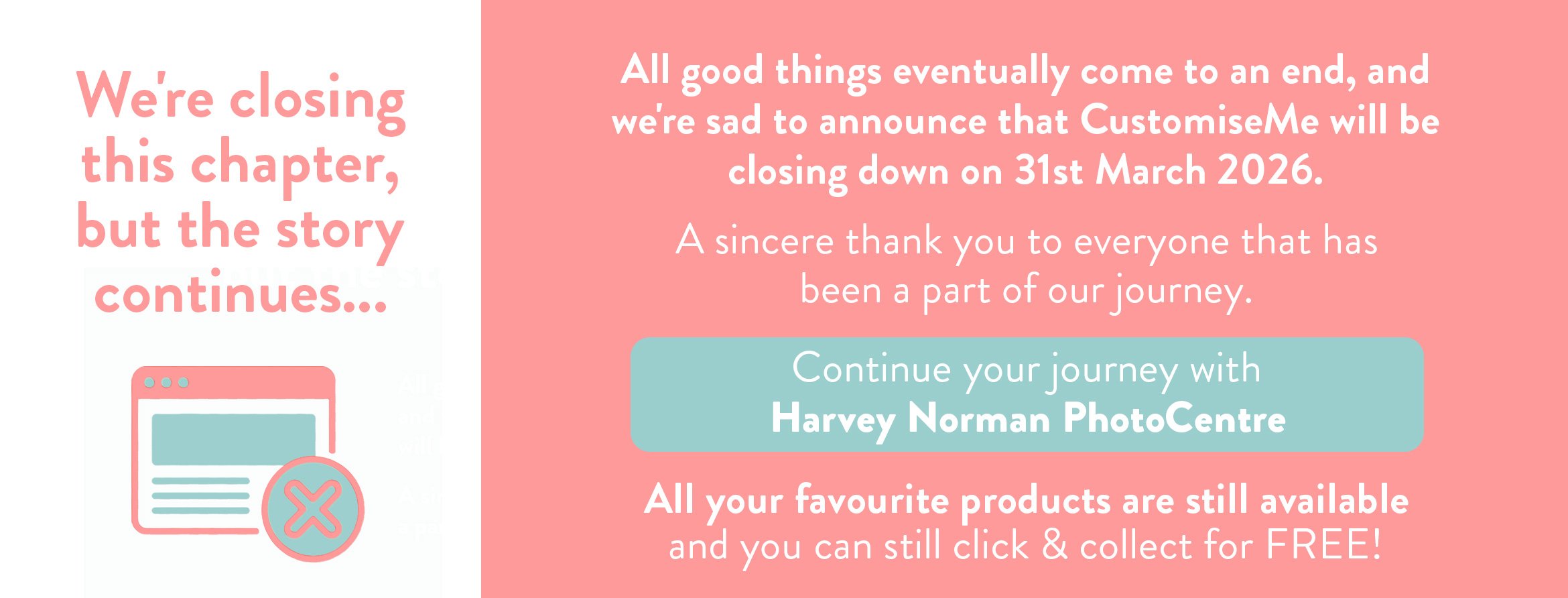 We're closing this chapter, but the story continues...

All good things eventually come to an end, and we're sad to announce that CustomiseMe will be closing down on 31st March 2026.

A sincere thank you to everyone that has been a part of our journey.

Continue your journey with
Harvey Norman PhotoCentre

All your favourite products are still available and you can still click & collect for FREE!